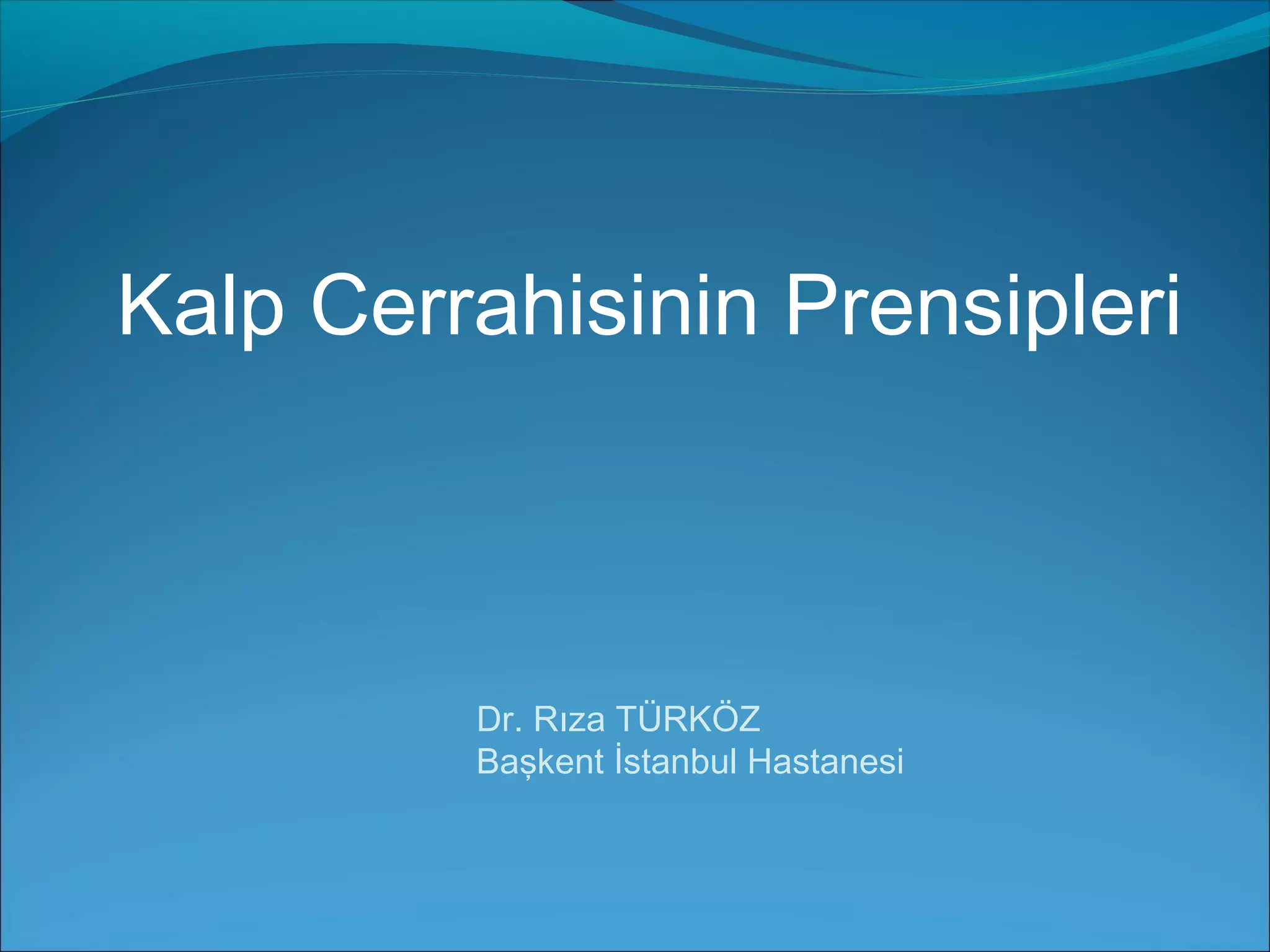 Kalp Cerrahisinin Prensipleri

Dr. Rıza TÜRKÖZ
Başkent İstanbul Hastanesi